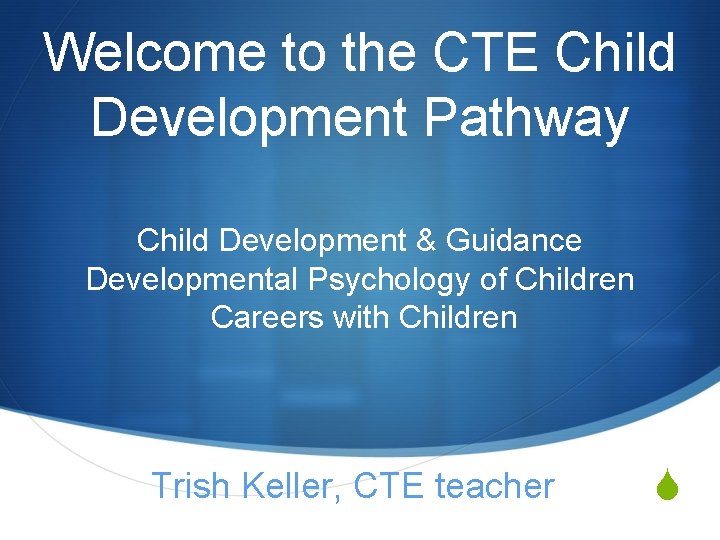 Welcome to the CTE Child Development Pathway

Child Development & Guidance
Developmental Psychology of Children
Careers with Children

Trish Keller, CTE teacher